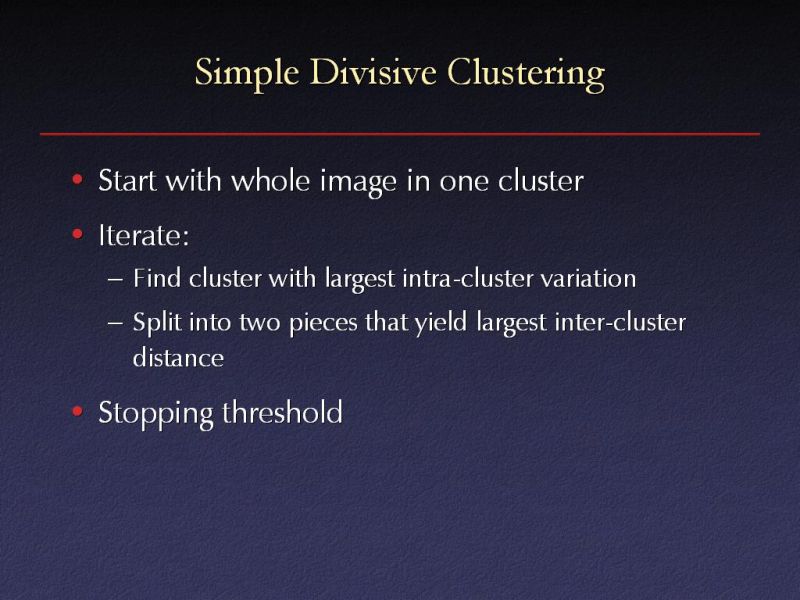 Simple Divisive Clustering

• Start with whole image in one cluster
• Iterate:
  – Find cluster with largest intra-cluster variation
  – Split into two pieces that yield largest inter-cluster distance
• Stopping threshold